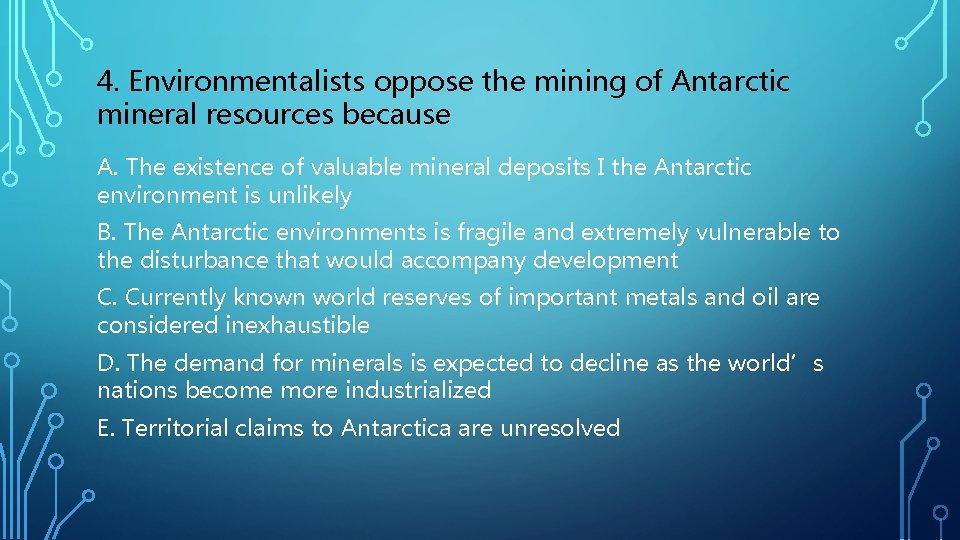 4. Environmentalists oppose the mining of Antarctic mineral resources because

A. The existence of valuable mineral deposits I the Antarctic environment is unlikely

B. The Antarctic environments is fragile and extremely vulnerable to the disturbance that would accompany development

C. Currently known world reserves of important metals and oil are considered inexhaustible

D. The demand for minerals is expected to decline as the world’s nations become more industrialized

E. Territorial claims to Antarctica are unresolved